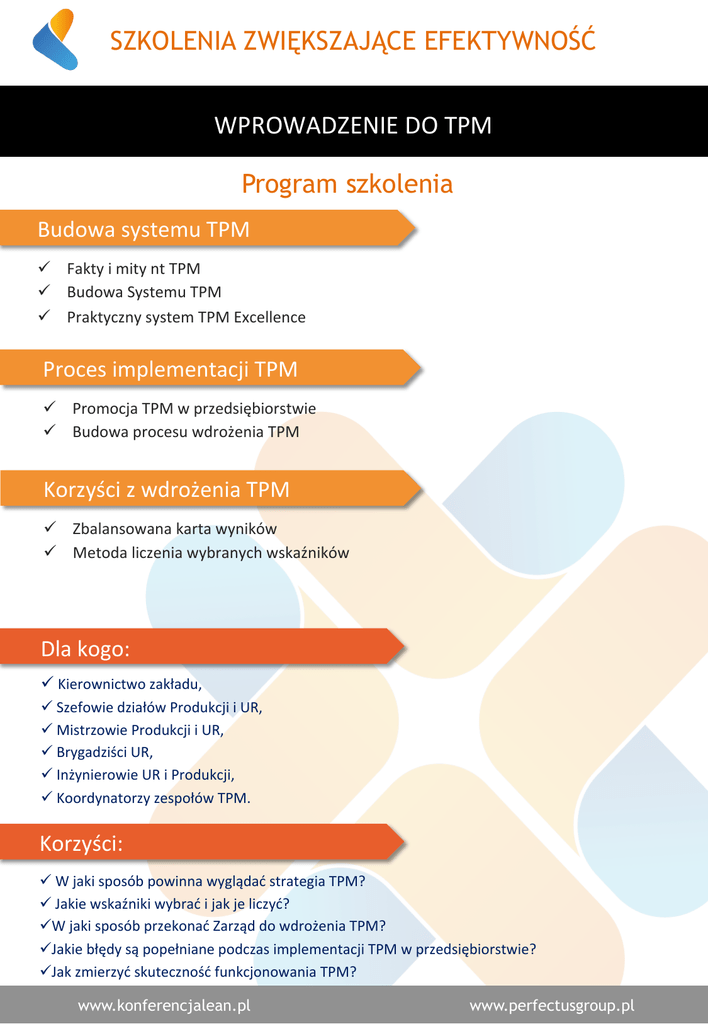 SZKOLENIA ZWIĘKSZAJĄCE EFEKTYWNOŚĆ

WPROWADZENIE DO TPM

Program szkolenia

Budowa systemu TPM

✓ Fakty i mity nt TPM
✓ Budowa Systemu TPM
✓ Praktyczny system TPM Excellence

Proces implementacji TPM

✓ Promocja TPM w przedsiębiorstwie
✓ Budowa procesu wdrożenia TPM

Korzyści z wdrożenia TPM

✓ Zbalansowana karta wyników
✓ Metoda liczenia wybranych wskaźników

Dla kogo:

✓ Kierownictwo zakładu,
✓ Szefowie działów Produkcji i UR,
✓ Mistrzowie Produkcji i UR,
✓ Brygadziści UR,
✓ Inżynierowie UR i Produkcji,
✓ Koordynatorzy zespołów TPM.

Korzyści:

✓ W jaki sposób powinna wyglądać strategia TPM?
✓ Jakie wskaźniki wybrać i jak je liczyć?
✓W jaki sposób przekonać Zarząd do wdrożenia TPM?
✓Jakie błędy są popełniane podczas implementacji TPM w przedsiębiorstwie?
✓Jak zmierzyć skuteczność funkcjonowania TPM?

www.konferencjalean.pl www.perfectusgroup.pl